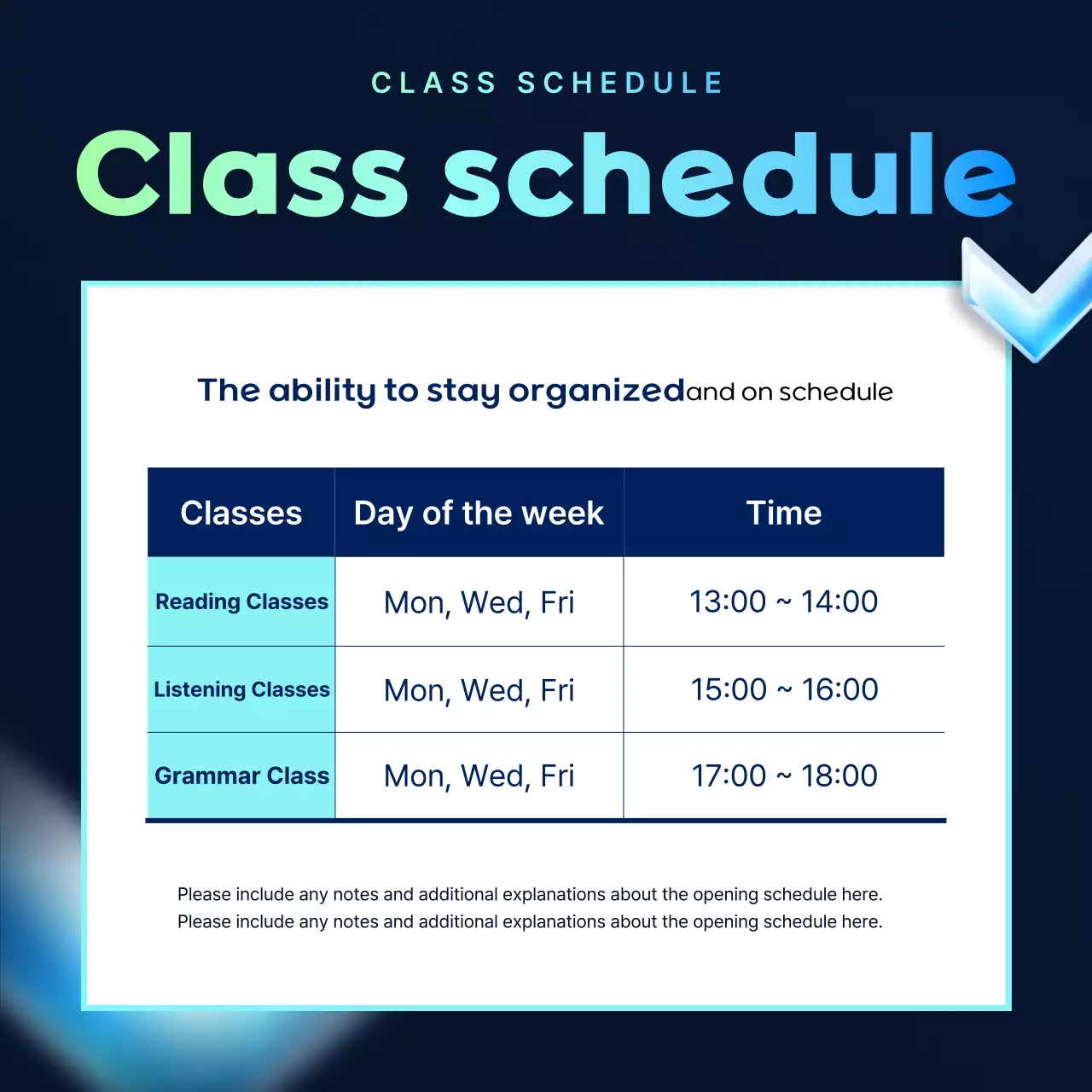 CLASS SCHEDULE

Class schedule

The ability to stay organizedand on schedule

| Classes | Day of the week | Time |
|---|---|---|
| Reading Classes | Mon, Wed, Fri | 13:00 ~ 14:00 |
| Listening Classes | Mon, Wed, Fri | 15:00 ~ 16:00 |
| Grammar Class | Mon, Wed, Fri | 17:00 ~ 18:00 |

Please include any notes and additional explanations about the opening schedule here.
Please include any notes and additional explanations about the opening schedule here.